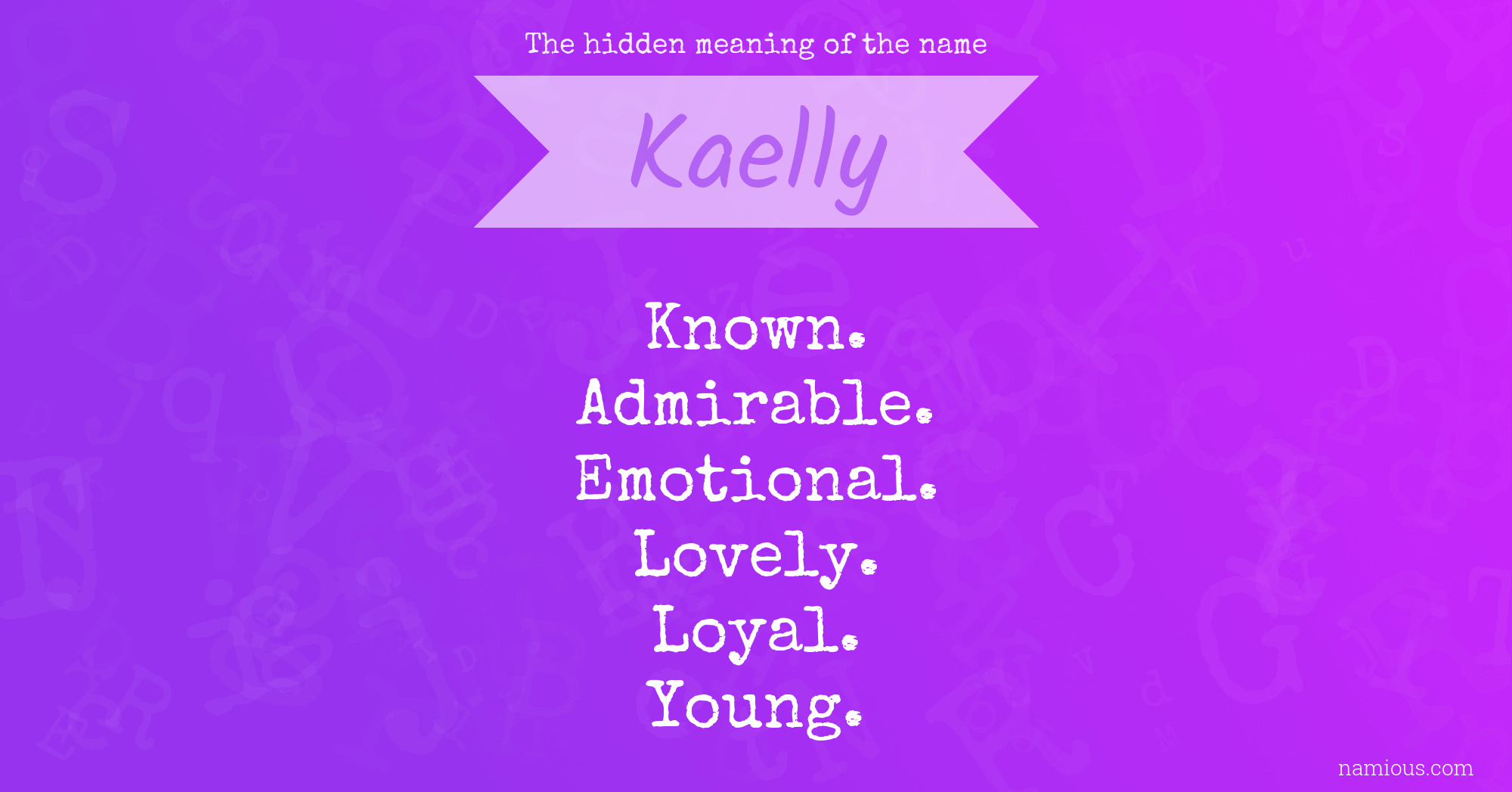 The hidden meaning of the name

Kaelly

Known.
Admirable.
Emotional.
Lovely.
Loyal.
Young.

namious.com